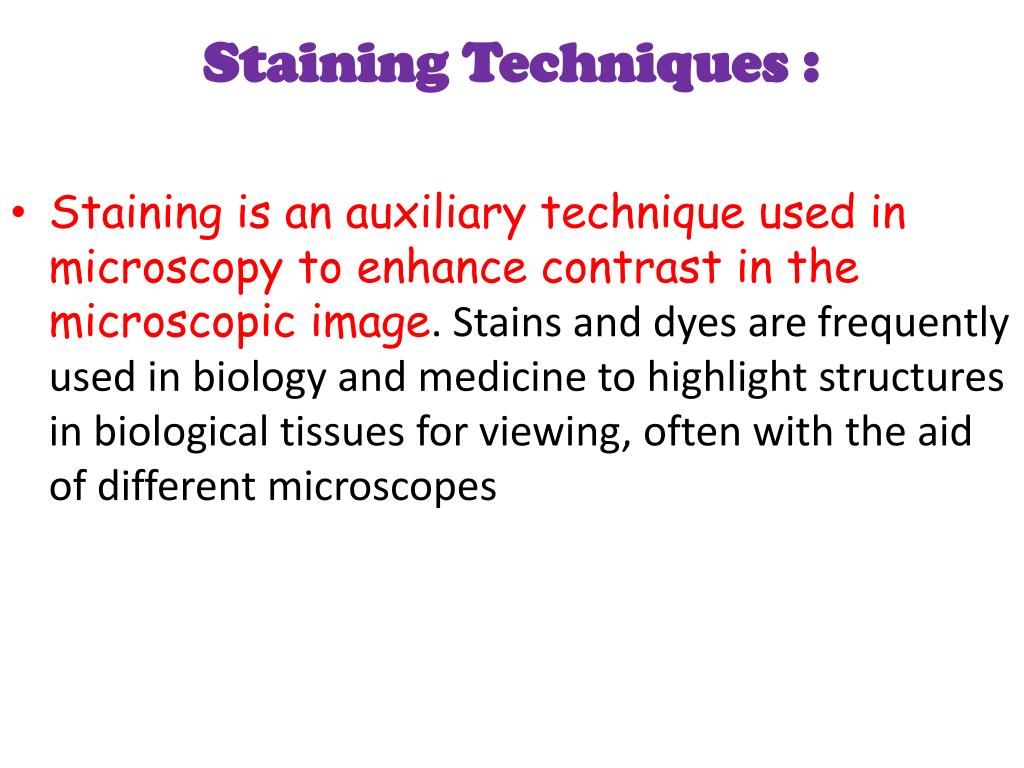 Staining Techniques :

• Staining is an auxiliary technique used in microscopy to enhance contrast in the microscopic image. Stains and dyes are frequently used in biology and medicine to highlight structures in biological tissues for viewing, often with the aid of different microscopes